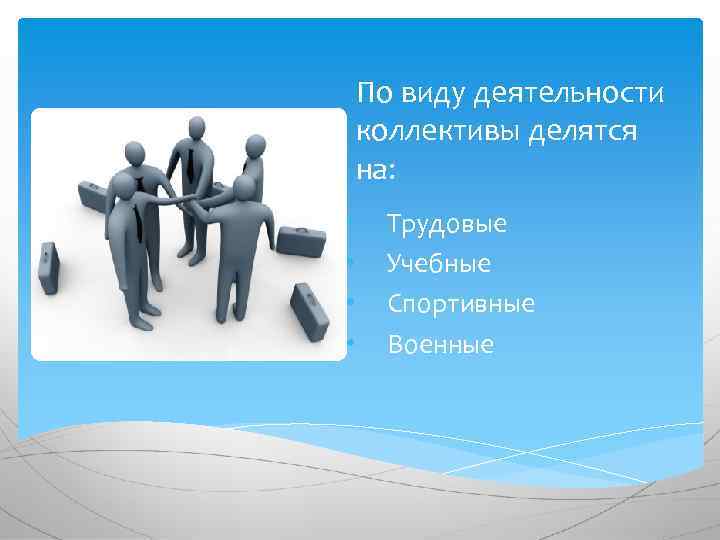 По виду деятельности коллективы делятся на:

Трудовые
Учебные
Спортивные
Военные